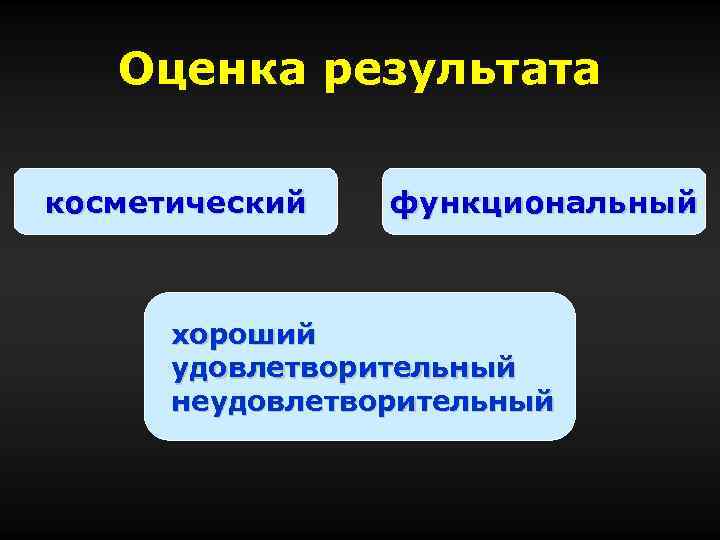 Оценка результата

косметический

функциональный

хороший
удовлетворительный
неудовлетворительный